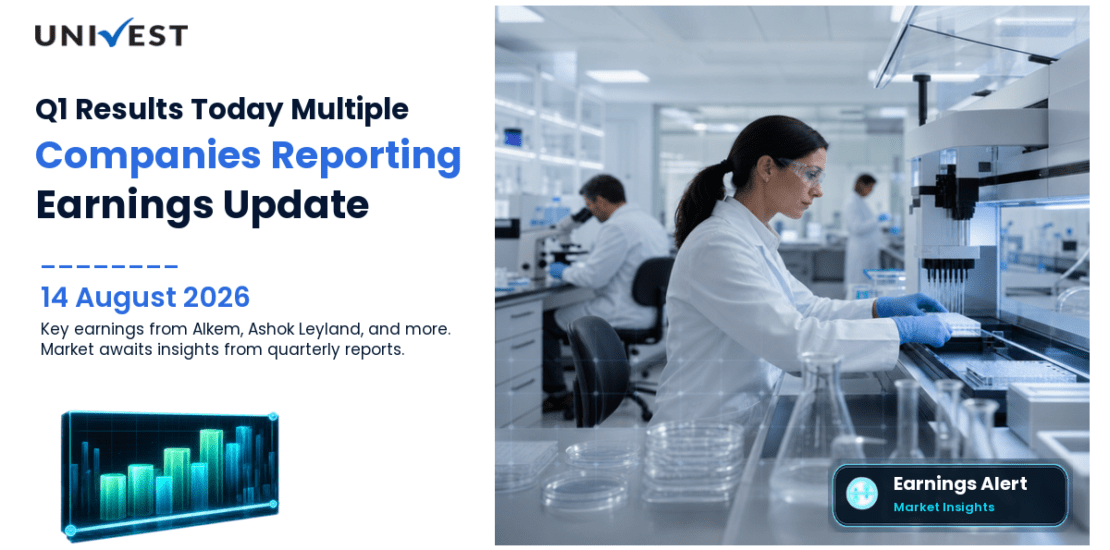 UNIVEST

Q1 Results Today Multiple Companies Reporting Earnings Update

14 August 2026

Key earnings from Alkem, Ashok Leyland, and more. Market awaits insights from quarterly reports.

Earnings Alert
Market Insights